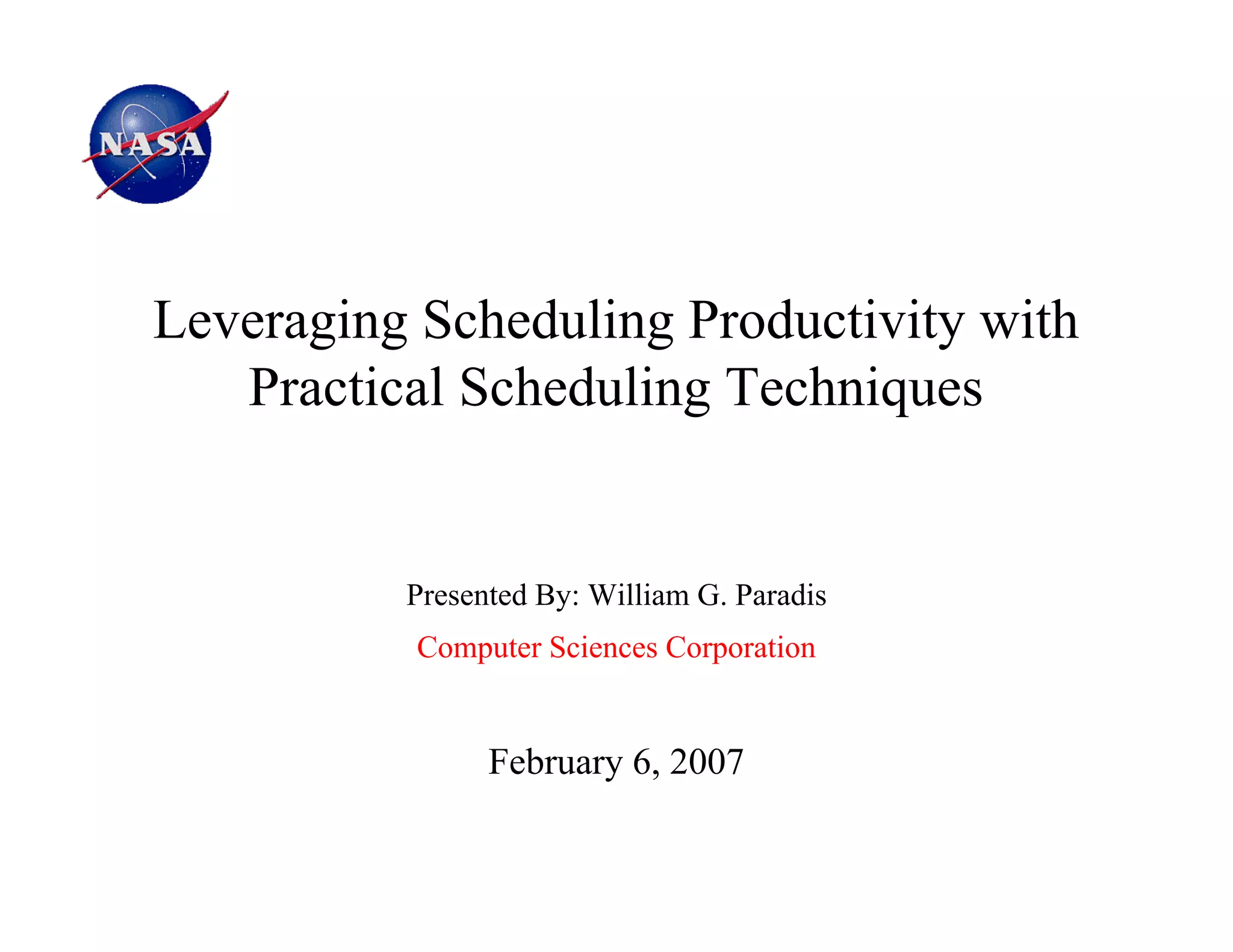 NASA

Leveraging Scheduling Productivity with Practical Scheduling Techniques

Presented By: William G. Paradis

Computer Sciences Corporation

February 6, 2007